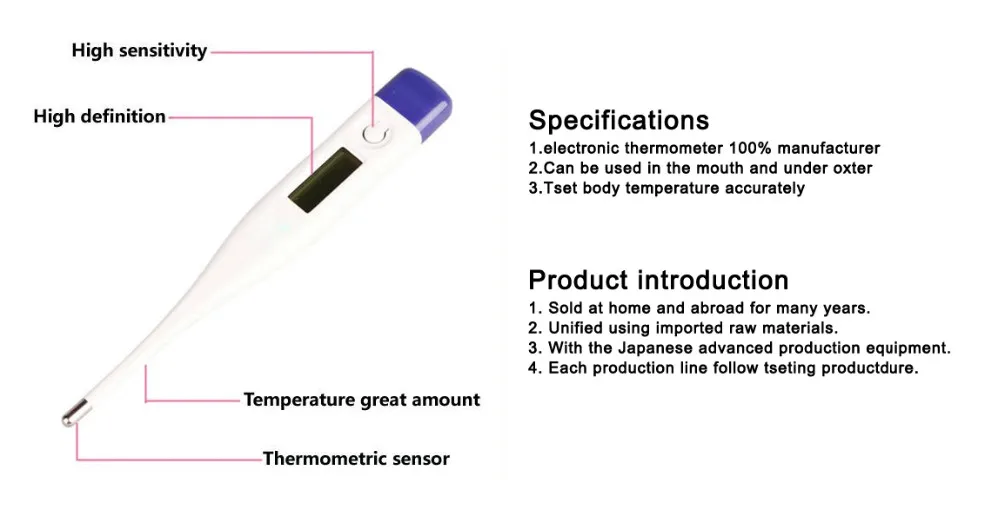 High sensitivity

High definition

Temperature great amount

Thermometric sensor

Specifications
1.electronic thermometer 100% manufacturer
2.Can be used in the mouth and under oxter
3.Tset body temperature accurately

Product introduction
1. Sold at home and abroad for many years.
2. Unified using imported raw materials.
3. With the Japanese advanced production equipment.
4. Each production line follow tseting productdure.